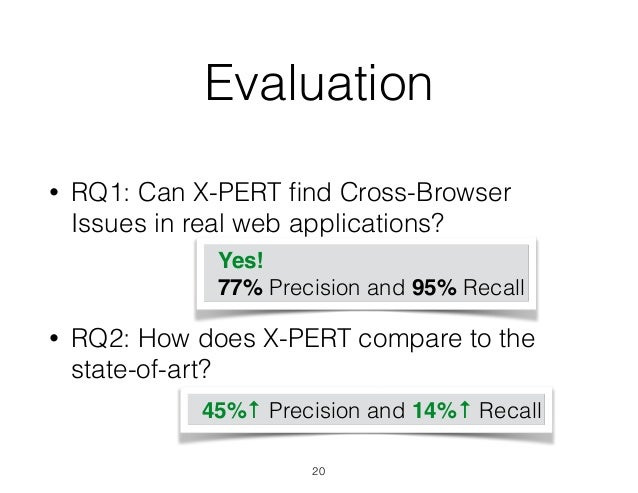 Evaluation

• RQ1: Can X-PERT find Cross-Browser Issues in real web applications?

Yes!
77% Precision and 95% Recall

• RQ2: How does X-PERT compare to the state-of-art?

45%↑ Precision and 14%↑ Recall

20